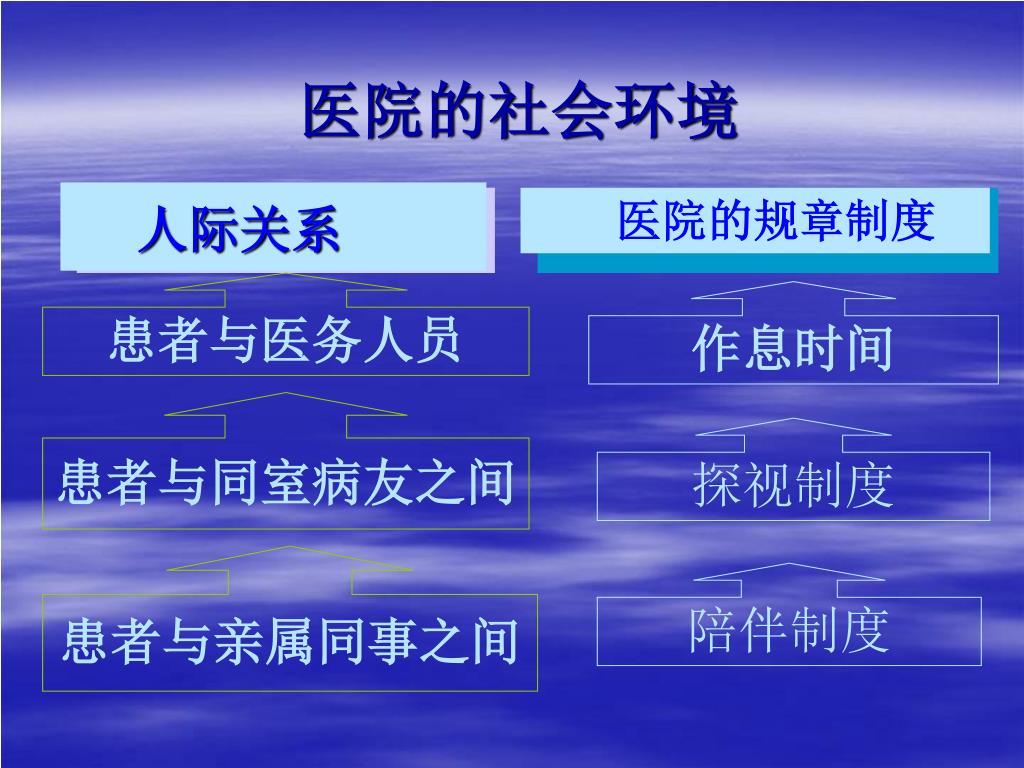 医院的社会环境

人际关系

患者与医务人员

患者与同室病友之间

患者与亲属同事之间

医院的规章制度

作息时间

探视制度

陪伴制度